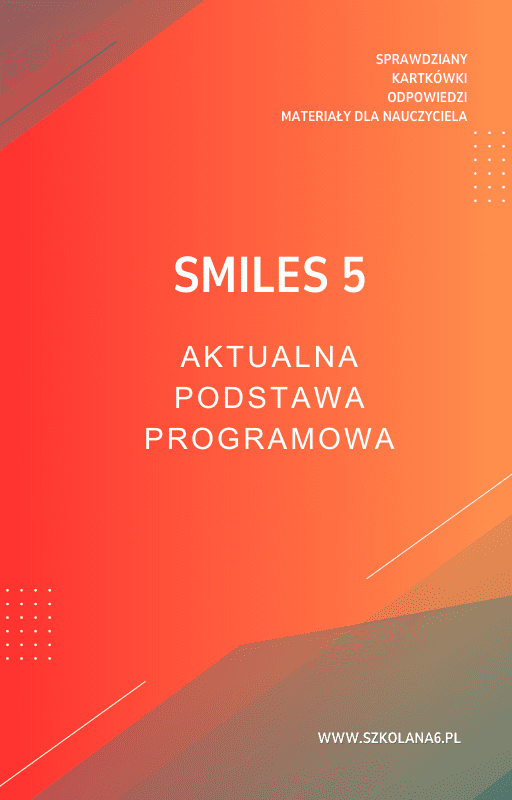 SPRAWDZIANY
KARTKÓWKI
ODPOWIEDZI
MATERIAŁY DLA NAUCZYCIELA

SMILES 5

AKTUALNA
PODSTAWA
PROGRAMOWA

WWW.SZKOLANA6.PL